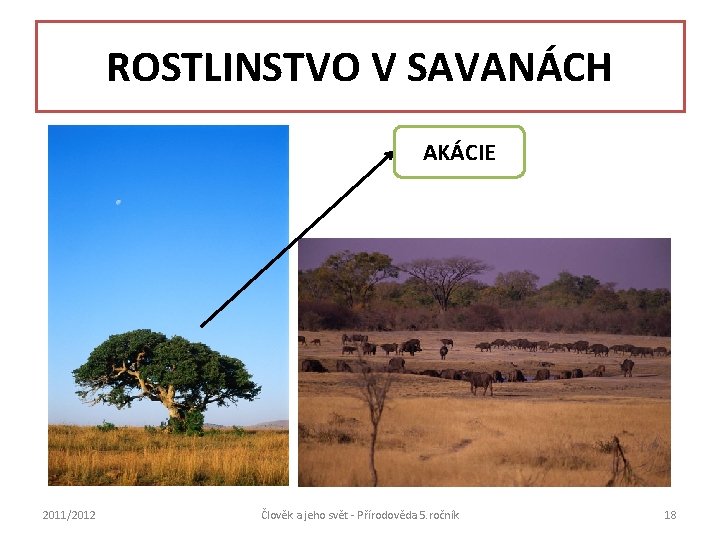 ROSTLINSTVO V SAVANÁCH

AKÁCIE

2011/2012

Člověk a jeho svět - Přírodověda 5. ročník

18